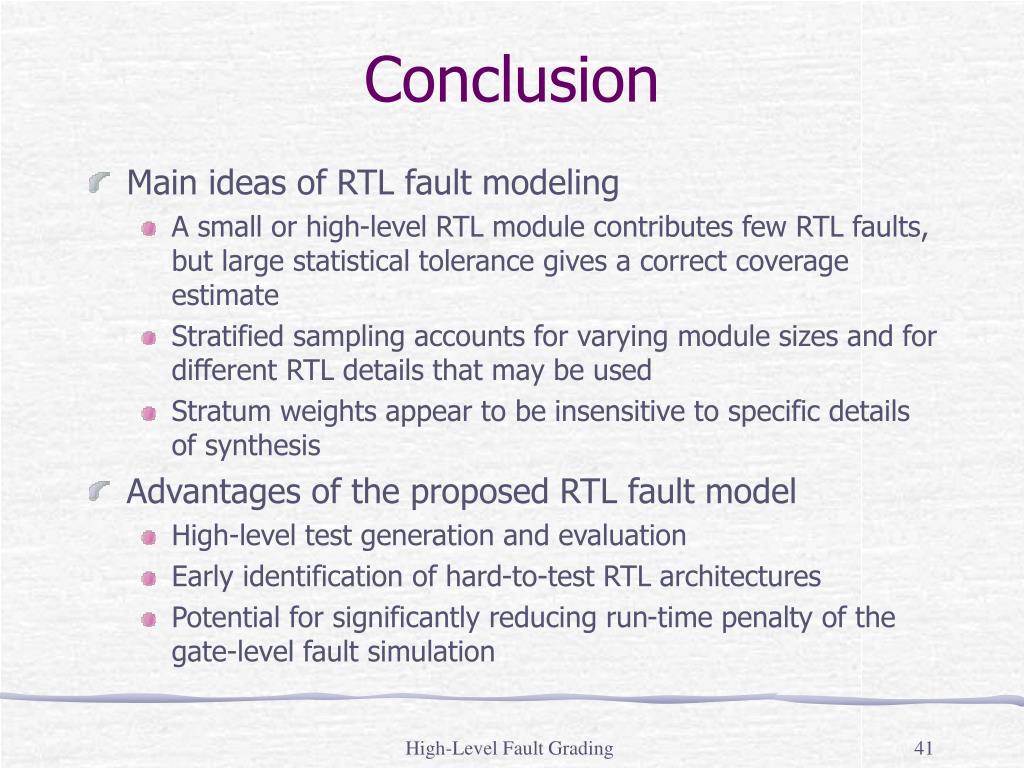 Conclusion

Main ideas of RTL fault modeling

A small or high-level RTL module contributes few RTL faults, but large statistical tolerance gives a correct coverage estimate

Stratified sampling accounts for varying module sizes and for different RTL details that may be used

Stratum weights appear to be insensitive to specific details of synthesis

Advantages of the proposed RTL fault model

High-level test generation and evaluation

Early identification of hard-to-test RTL architectures

Potential for significantly reducing run-time penalty of the gate-level fault simulation

High-Level Fault Grading

41